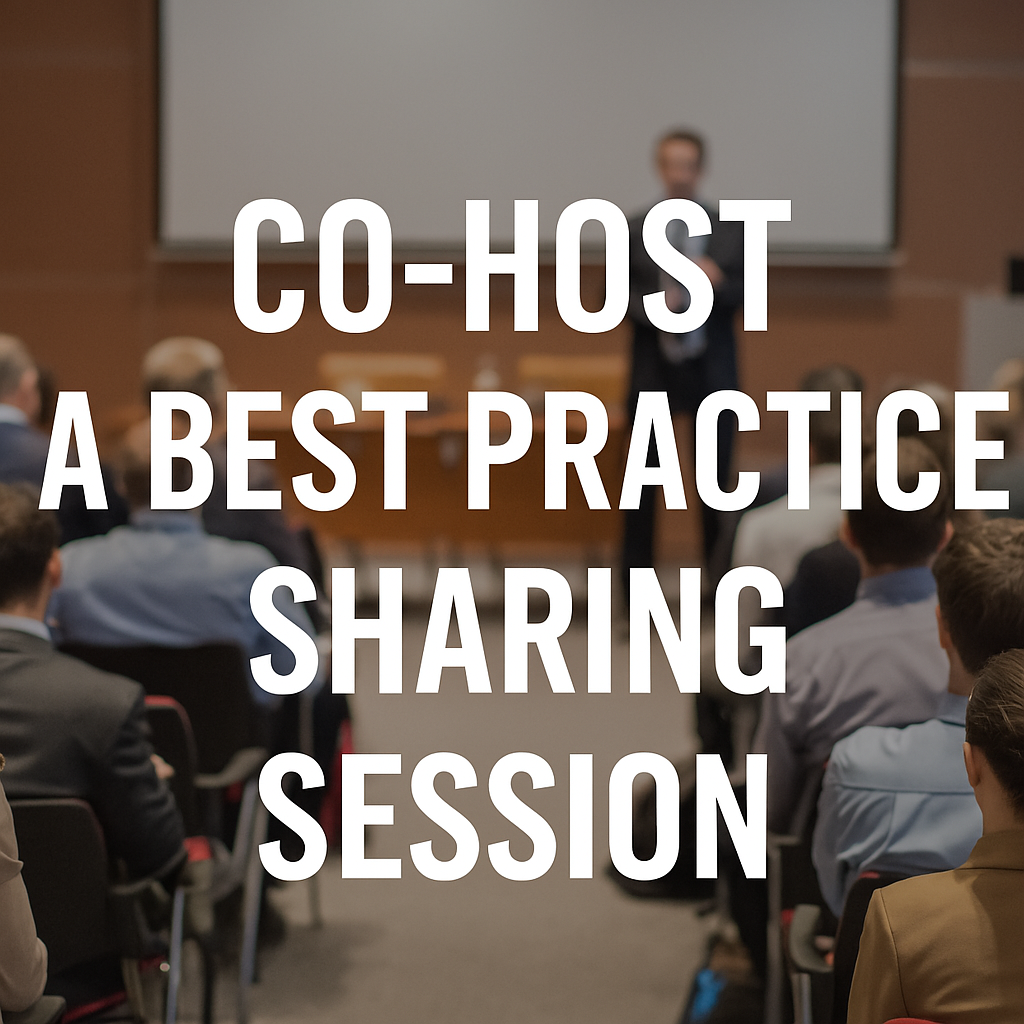 CO-HOST
A BEST PRACTICE
SHARING
SESSION